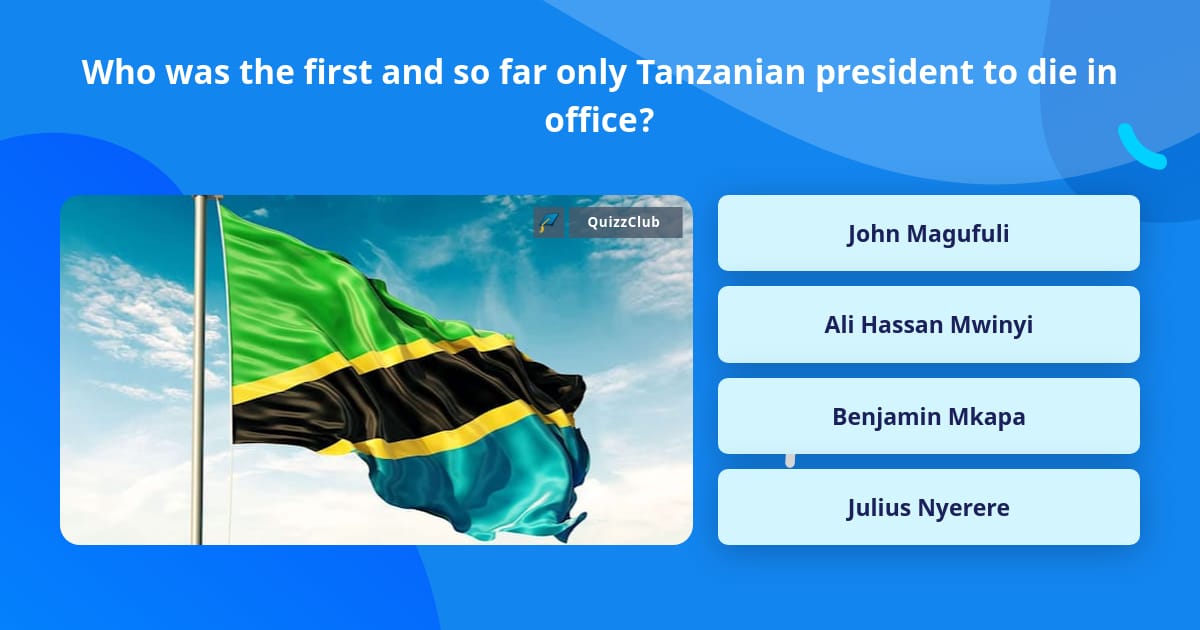 Who was the first and so far only Tanzanian president to die in office?

QuizzClub

John Magufuli

Ali Hassan Mwinyi

Benjamin Mkapa

Julius Nyerere